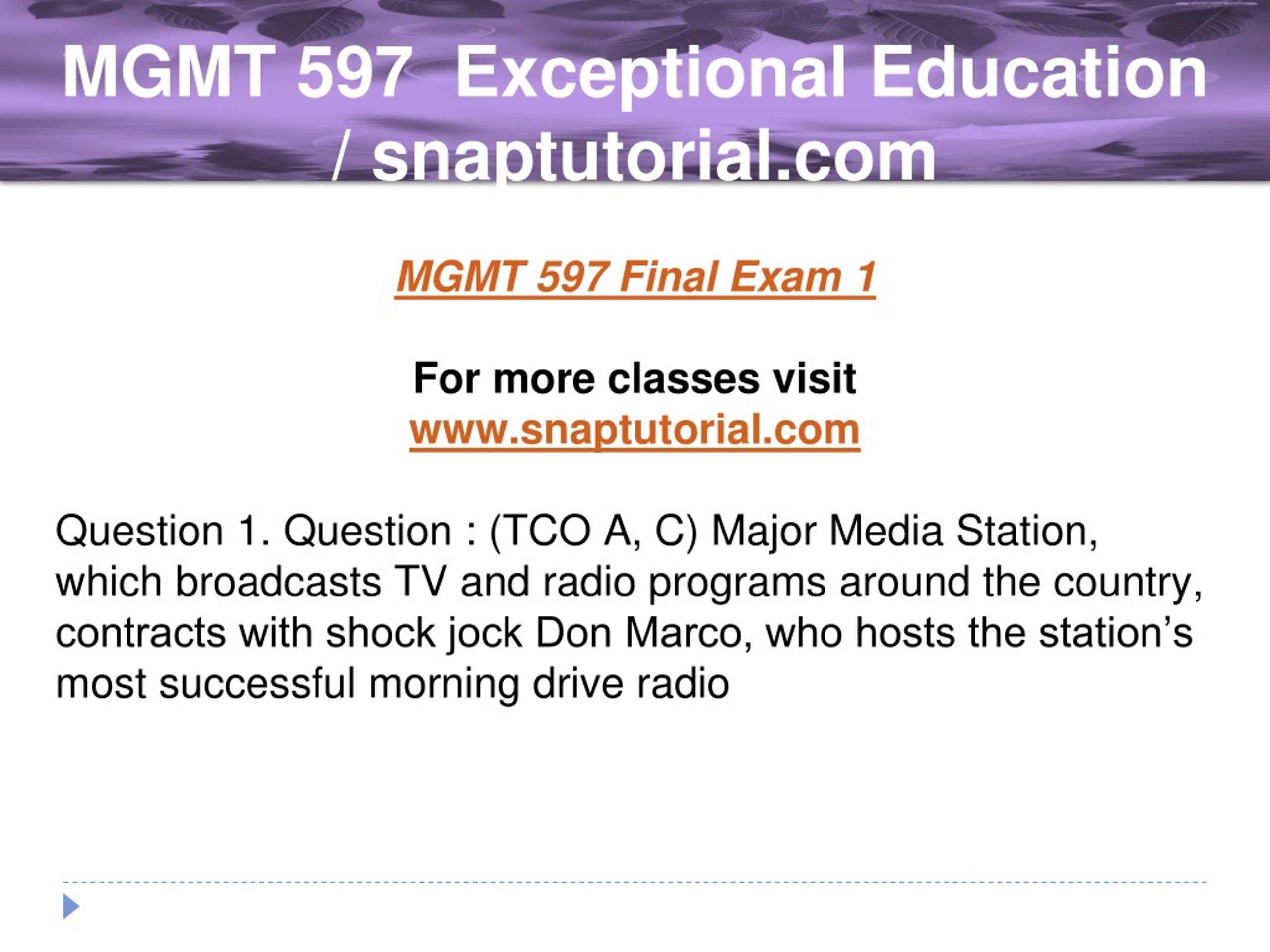 MGMT 597 Exceptional Education / snaptutorial.com

MGMT 597 Final Exam 1

For more classes visit
www.snaptutorial.com

Question 1. Question : (TCO A, C) Major Media Station, which broadcasts TV and radio programs around the country, contracts with shock jock Don Marco, who hosts the station’s most successful morning drive radio